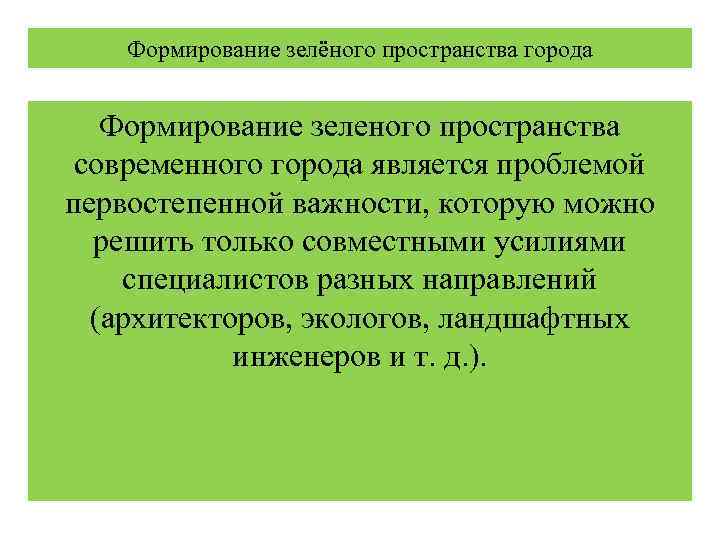 Формирование зелёного пространства города

Формирование зеленого пространства современного города является проблемой первостепенной важности, которую можно решить только совместными усилиями специалистов разных направлений (архитекторов, экологов, ландшафтных инженеров и т. д.).